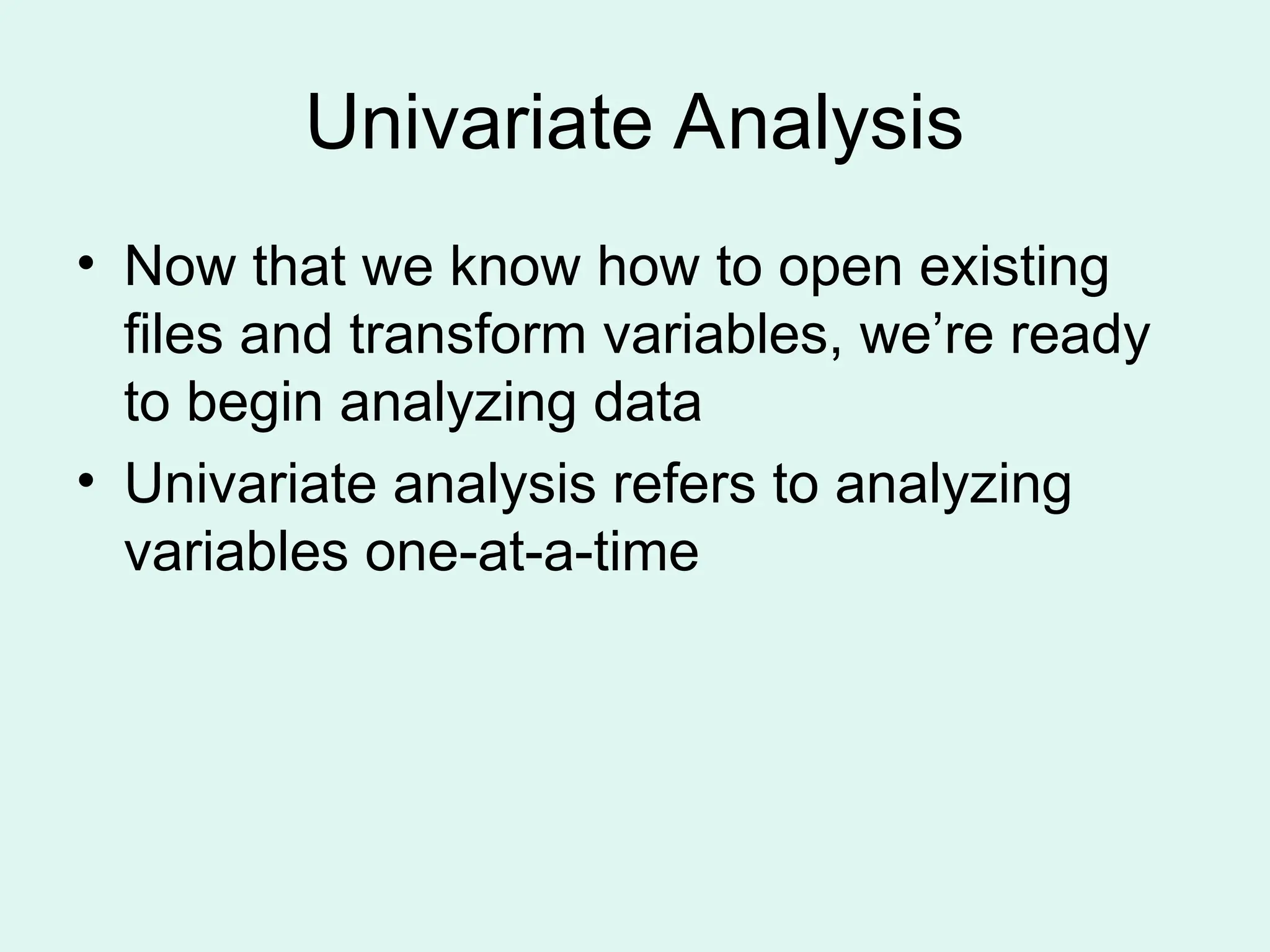 Univariate Analysis

• Now that we know how to open existing files and transform variables, we’re ready to begin analyzing data

• Univariate analysis refers to analyzing variables one-at-a-time